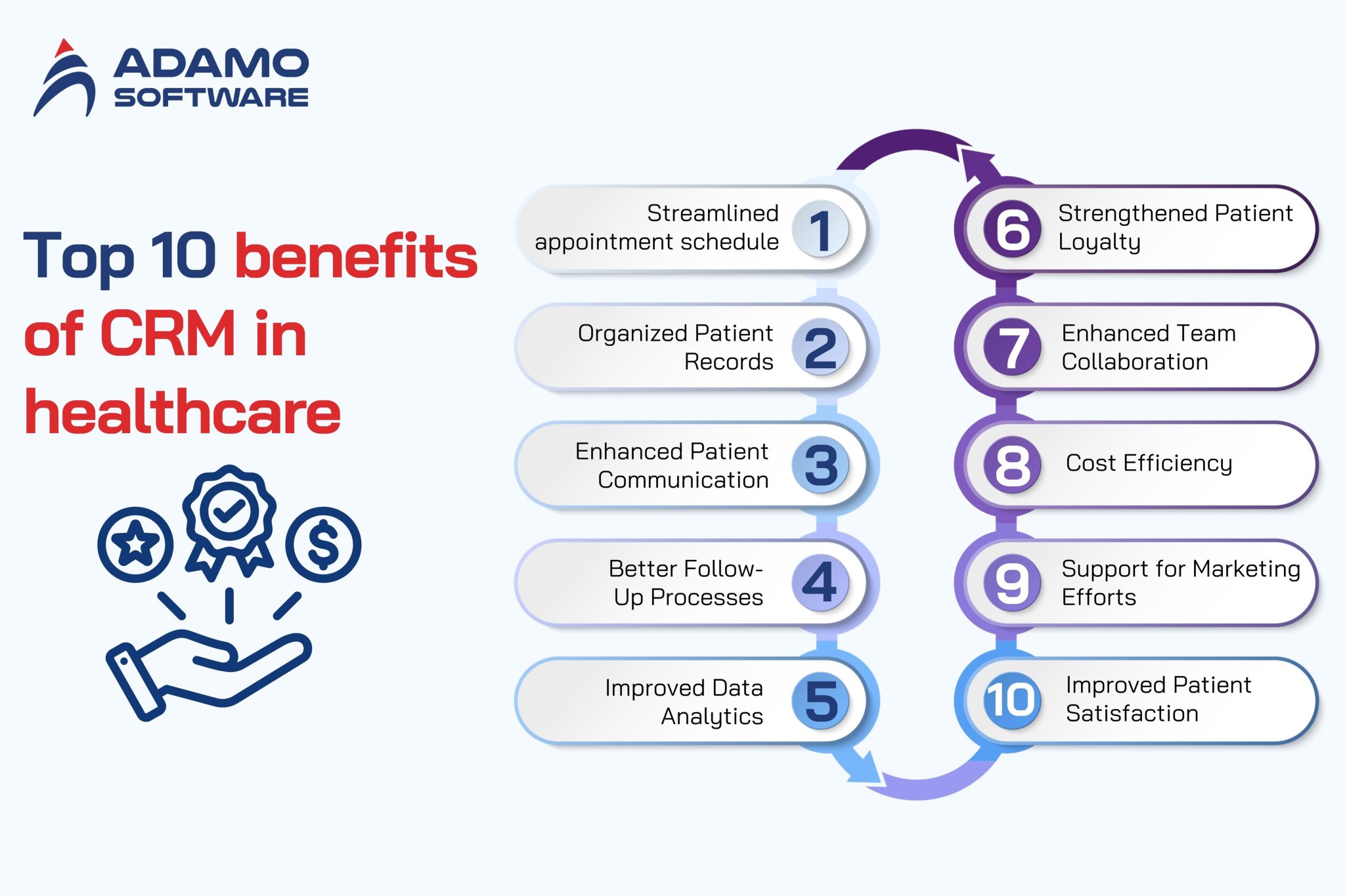 ADAMO SOFTWARE

Top 10 benefits of CRM in healthcare

Streamlined appointment schedule 1

Organized Patient Records 2

Enhanced Patient Communication 3

Better Follow-Up Processes 4

Improved Data Analytics 5

6 Strengthened Patient Loyalty

7 Enhanced Team Collaboration

8 Cost Efficiency

9 Support for Marketing Efforts

10 Improved Patient Satisfaction